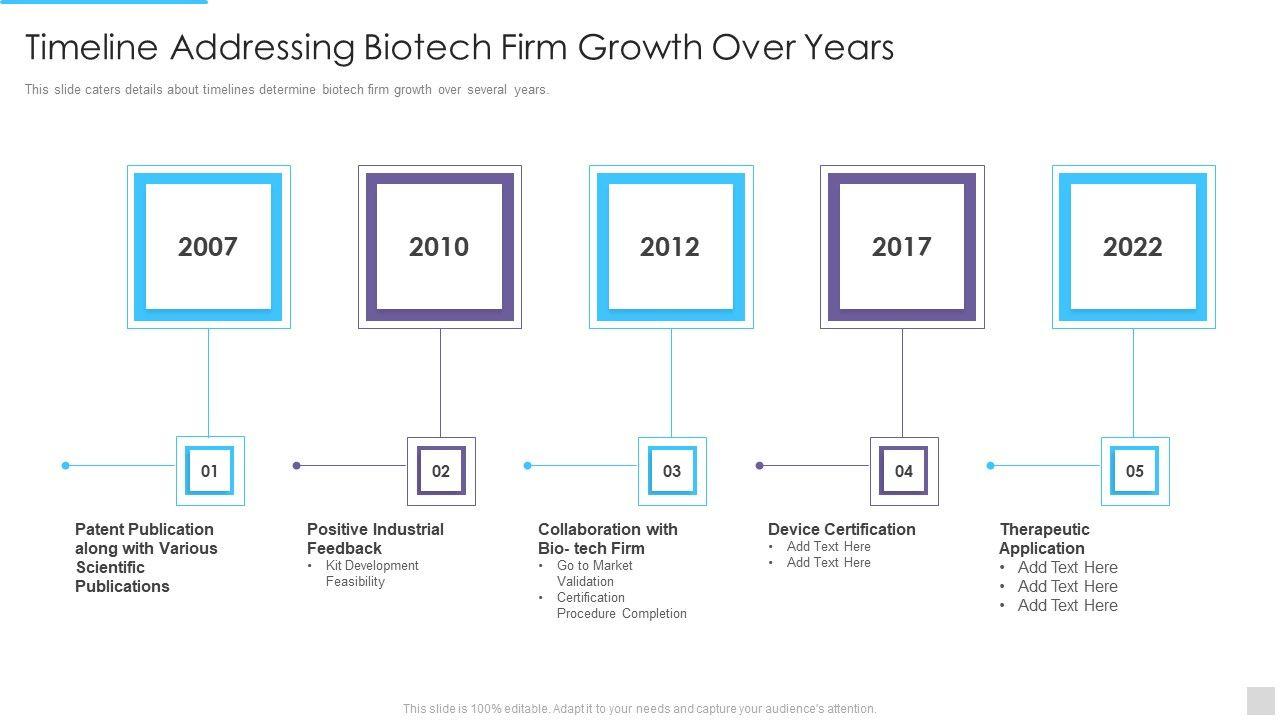 Timeline Addressing Biotech Firm Growth Over Years

This slide caters details about timelines determine biotech firm growth over several years.

2007

2010

2012

2017

2022

01

02

03

04

05

Patent Publication along with Various Scientific Publications

Positive Industrial Feedback
• Kit Development Feasibility

Collaboration with Bio- tech Firm
• Go to Market Validation
• Certification Procedure Completion

Device Certification
• Add Text Here
• Add Text Here

Therapeutic Application
• Add Text Here
• Add Text Here
• Add Text Here

This slide is 100% editable. Adapt it to your needs and capture your audience's attention.